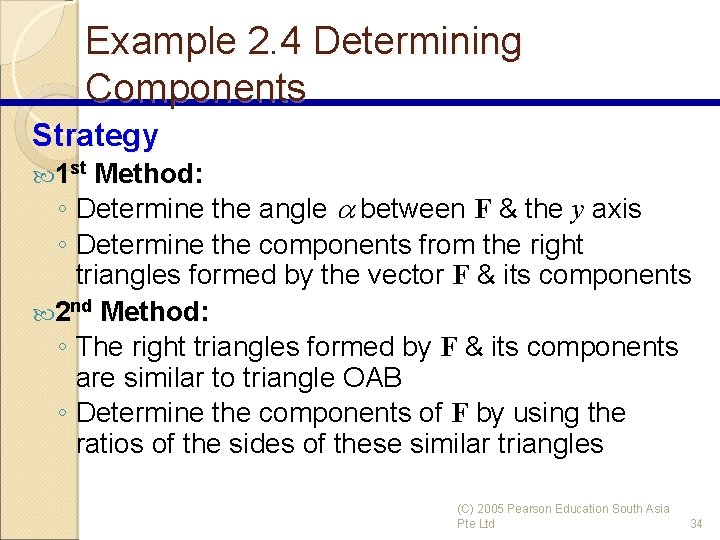 Example 2.4 Determining Components

Strategy

1st Method:

◦ Determine the angle $\alpha$ between $\mathbf{F}$ & the $y$ axis

◦ Determine the components from the right triangles formed by the vector $\mathbf{F}$ & its components

2nd Method:

◦ The right triangles formed by $\mathbf{F}$ & its components are similar to triangle OAB

◦ Determine the components of $\mathbf{F}$ by using the ratios of the sides of these similar triangles

(C) 2005 Pearson Education South Asia Pte Ltd

34